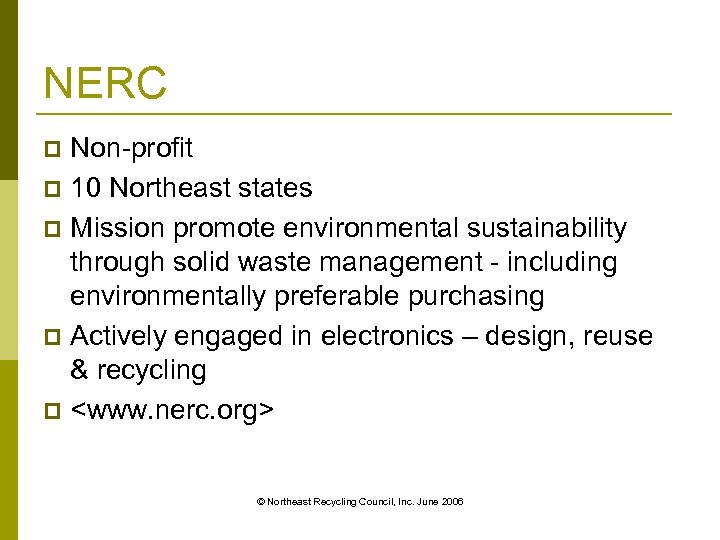 NERC

- Non-profit
- 10 Northeast states
- Mission promote environmental sustainability through solid waste management - including environmentally preferable purchasing
- Actively engaged in electronics – design, reuse & recycling
- <www.nerc.org>

© Northeast Recycling Council, Inc. June 2006